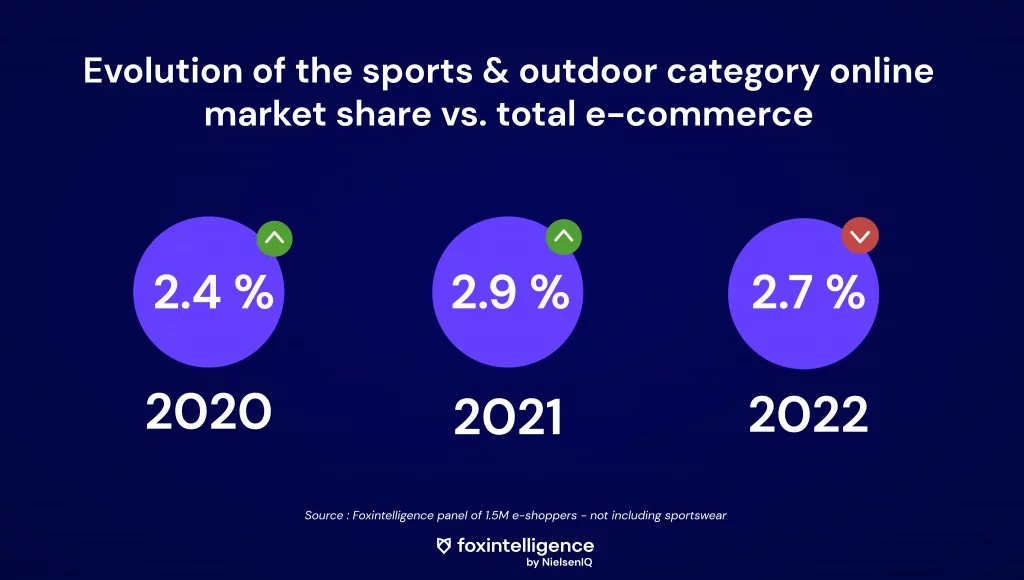 Evolution of the sports & outdoor category online market share vs. total e-commerce

2.4 %

2020

2.9 %

2021

2.7 %

2022

Source : Foxintelligence panel of 1.5M e-shoppers - not including sportswear

foxintelligence
by NielsenIQ